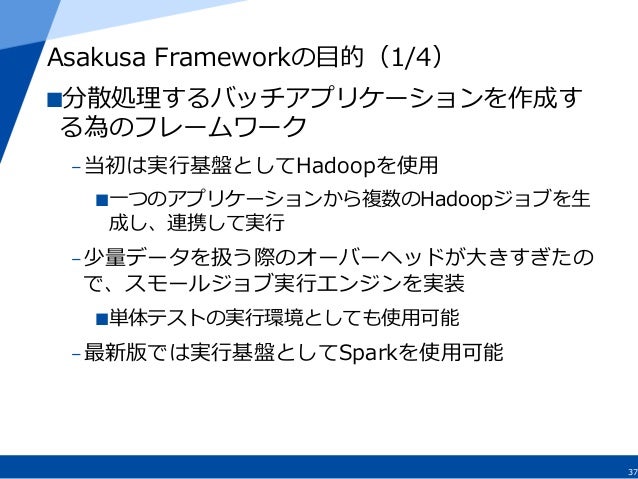 Asakusa Frameworkの目的（1/4）

■分散処理するバッチアプリケーションを作成する為のフレームワーク

– 当初は実行基盤としてHadoopを使用

■一つのアプリケーションから複数のHadoopジョブを生成し、連携して実行

– 少量データを扱う際のオーバーヘッドが大きすぎたので、スモールジョブ実行エンジンを実装

■単体テストの実行環境としても使用可能

– 最新版では実行基盤としてSparkを使用可能

37